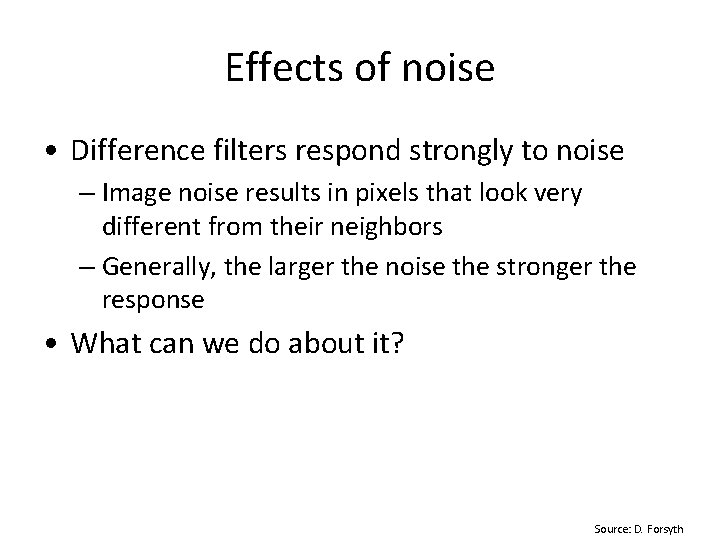 Effects of noise

• Difference filters respond strongly to noise
– Image noise results in pixels that look very different from their neighbors
– Generally, the larger the noise the stronger the response

• What can we do about it?

Source: D. Forsyth